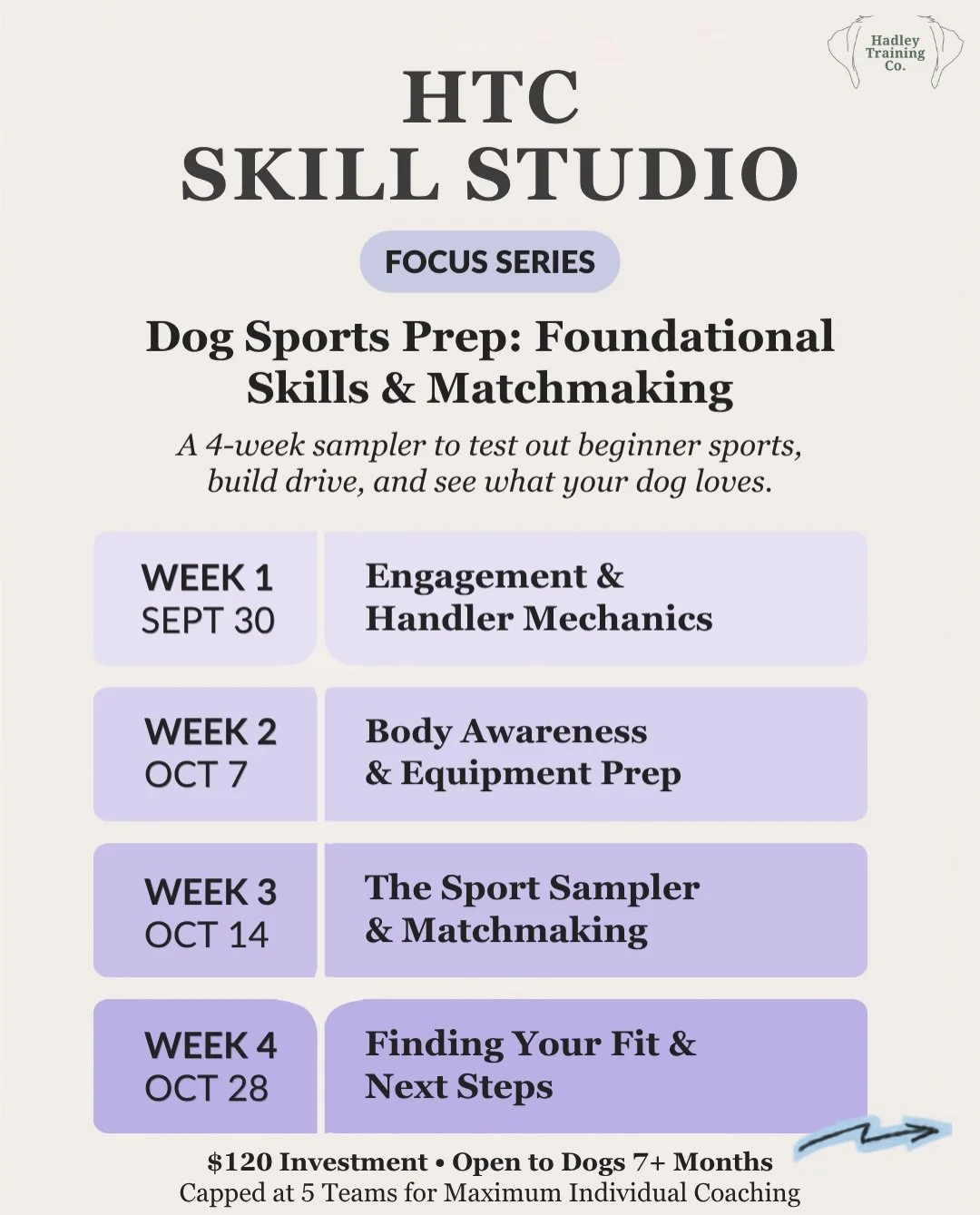 Hadley
Training
Co.

HTC
SKILL STUDIO

FOCUS SERIES

Dog Sports Prep: Foundational Skills & Matchmaking

A 4-week sampler to test out beginner sports, build drive, and see what your dog loves.

WEEK 1
SEPT 30

Engagement & Handler Mechanics

WEEK 2
OCT 7

Body Awareness & Equipment Prep

WEEK 3
OCT 14

The Sport Sampler & Matchmaking

WEEK 4
OCT 28

Finding Your Fit & Next Steps

$120 Investment • Open to Dogs 7+ Months
Capped at 5 Teams for Maximum Individual Coaching